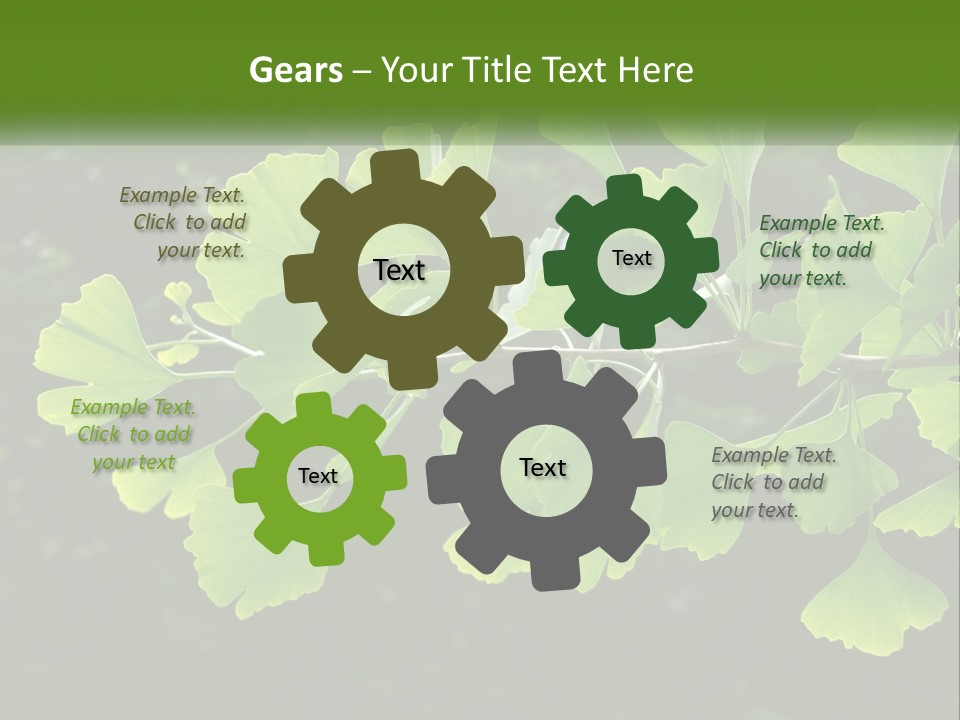 Gears – Your Title Text Here

Example Text. Click to add your text.

Text

Text

Example Text. Click to add your text.

Example Text. Click to add your text

Text

Text

Example Text. Click to add your text.